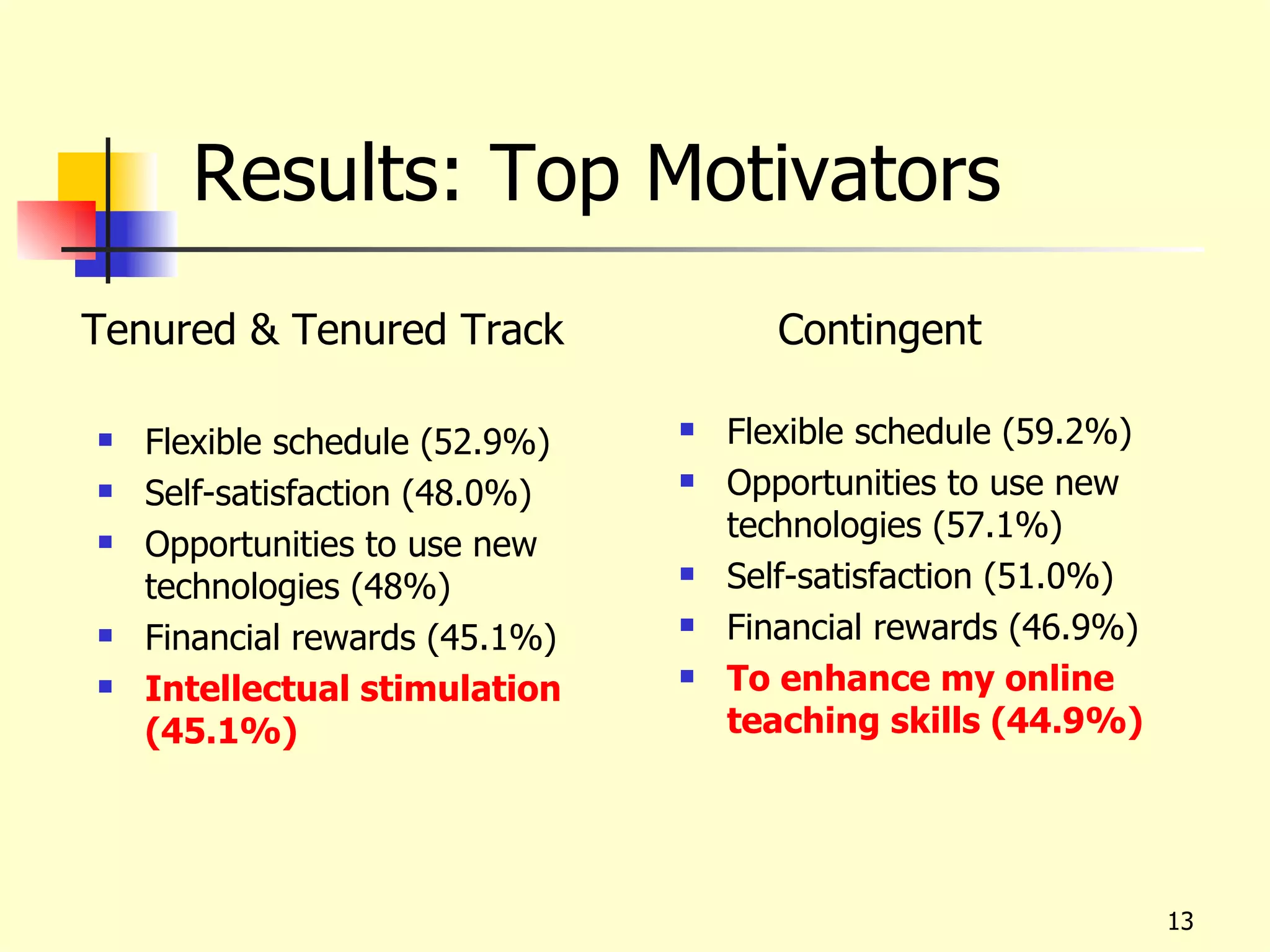 Results: Top Motivators

Tenured & Tenured Track

- Flexible schedule (52.9%)
- Self-satisfaction (48.0%)
- Opportunities to use new technologies (48%)
- Financial rewards (45.1%)
- Intellectual stimulation (45.1%)

Contingent

- Flexible schedule (59.2%)
- Opportunities to use new technologies (57.1%)
- Self-satisfaction (51.0%)
- Financial rewards (46.9%)
- To enhance my online teaching skills (44.9%)

13